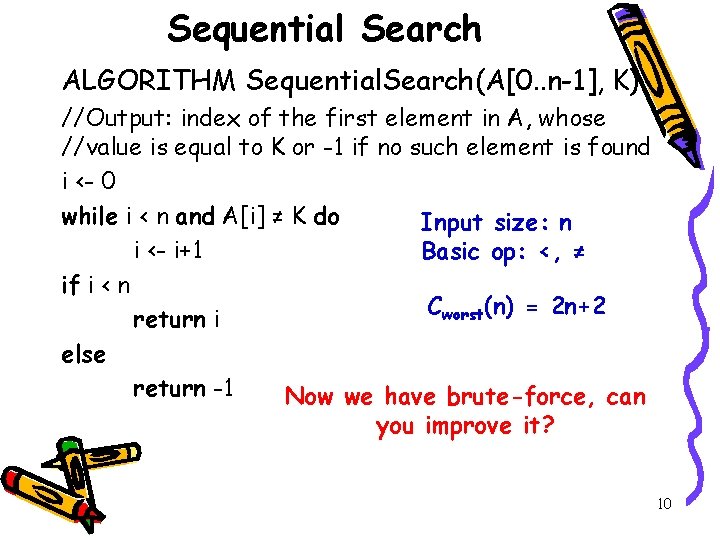 Sequential Search

ALGORITHM SequentialSearch(A[0..n-1], K)
//Output: index of the first element in A, whose
//value is equal to K or -1 if no such element is found
i <- 0
while i < n and A[i] ≠ K do
i <- i+1
if i < n
return i
else
return -1

Input size: n
Basic op: <, ≠

$C_{worst}(n) = 2n+2$

Now we have brute-force, can you improve it?

10